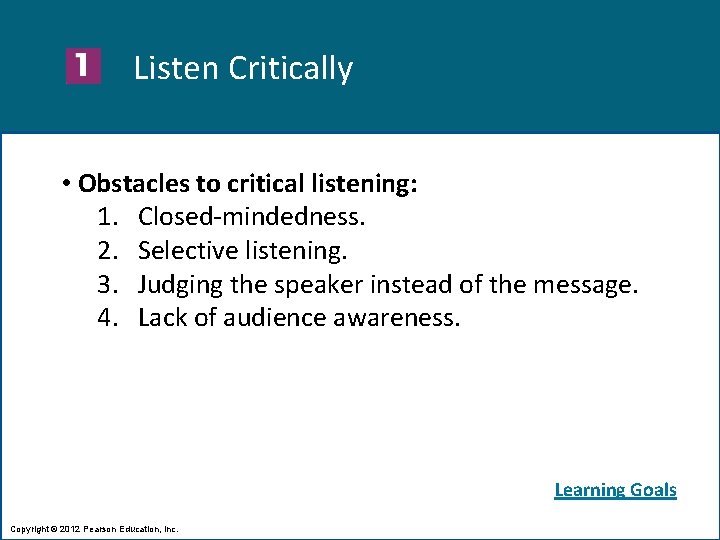 1 Listen Critically

• **Obstacles to critical listening:**
1. Closed-mindedness.
2. Selective listening.
3. Judging the speaker instead of the message.
4. Lack of audience awareness.

Learning Goals

Copyright © 2012 Pearson Education, Inc.